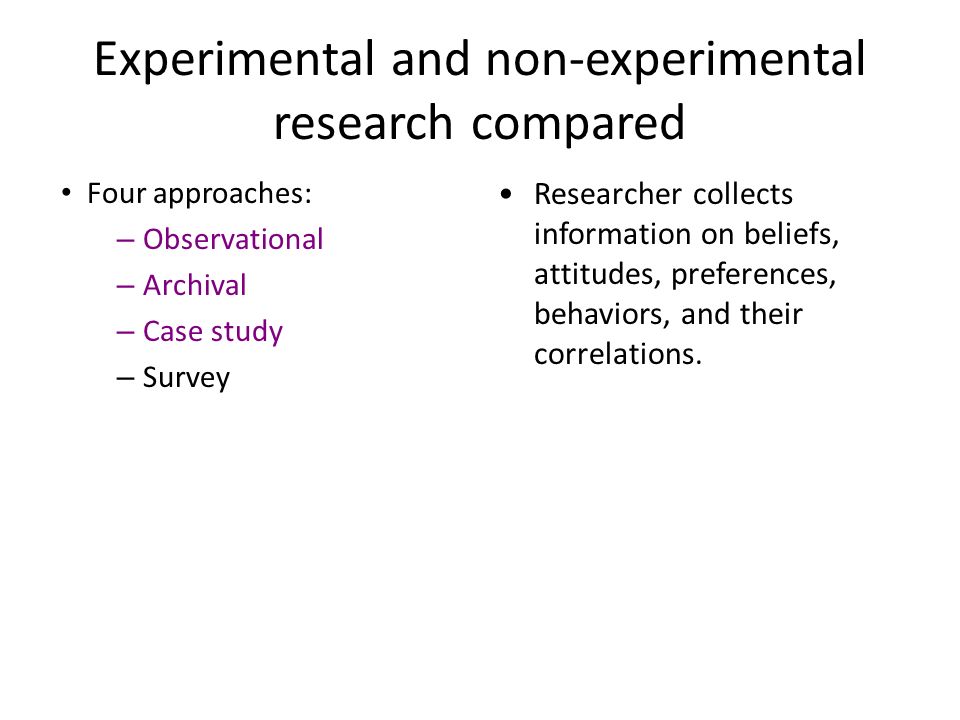 Experimental and non-experimental research compared

• Four approaches:
– Observational
– Archival
– Case study
– Survey

• Researcher collects information on beliefs, attitudes, preferences, behaviors, and their correlations.